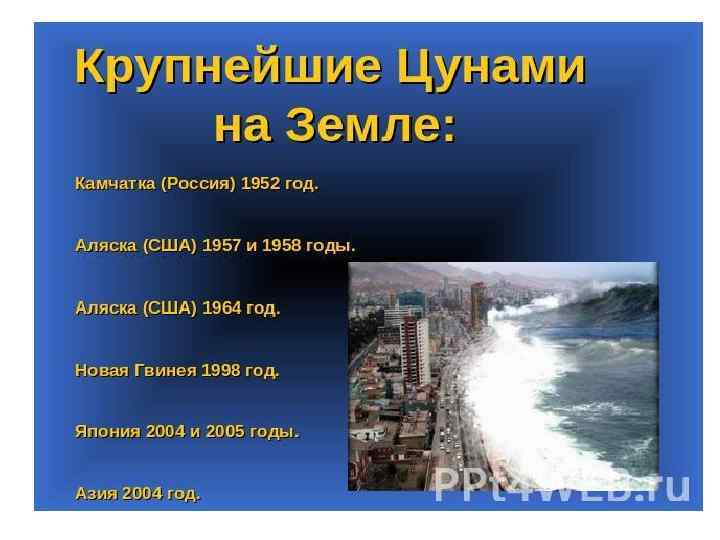 Крупнейшие Цунами на Земле:

Камчатка (Россия) 1952 год.

Аляска (США) 1957 и 1958 годы.

Аляска (США) 1964 год.

Новая Гвинея 1998 год.

Япония 2004 и 2005 годы.

Азия 2004 год.

PPt4WEB.ru